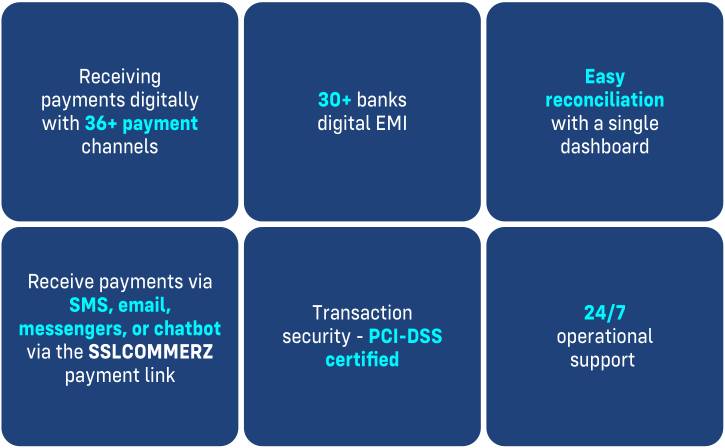 Receiving payments digitally with 36+ payment channels

30+ banks digital EMI

Easy reconciliation with a single dashboard

Receive payments via SMS, email, messengers, or chatbot via the SSLCOMMERZ payment link

Transaction security - PCI-DSS certified

24/7 operational support